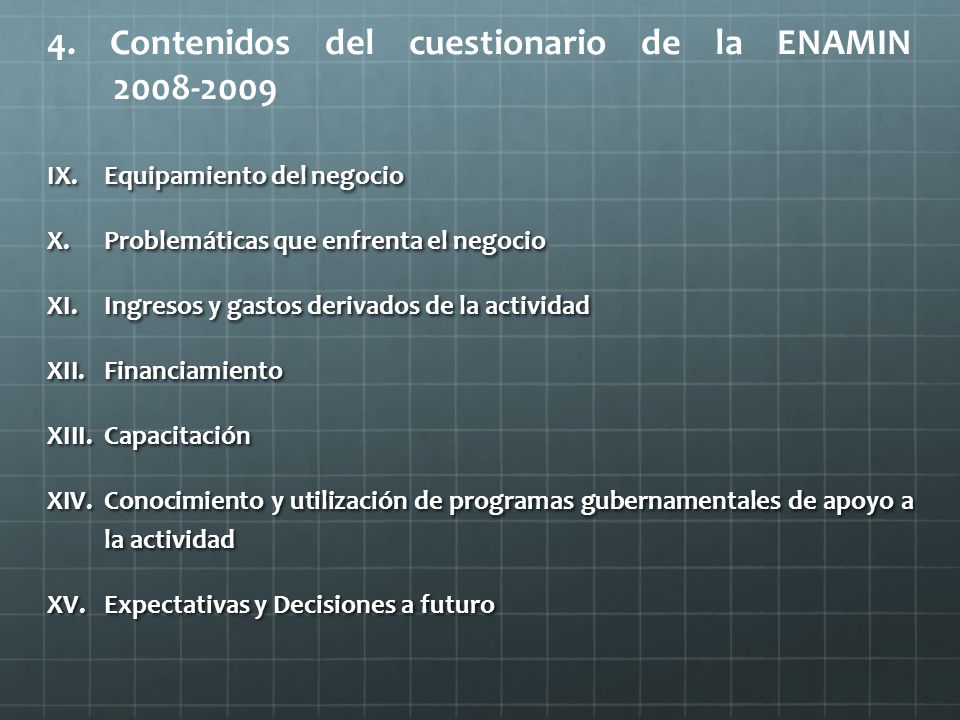 4. Contenidos del cuestionario de la ENAMIN 2008-2009

IX. Equipamiento del negocio

X. Problemáticas que enfrenta el negocio

XI. Ingresos y gastos derivados de la actividad

XII. Financiamiento

XIII. Capacitación

XIV. Conocimiento y utilización de programas gubernamentales de apoyo a la actividad

XV. Expectativas y Decisiones a futuro